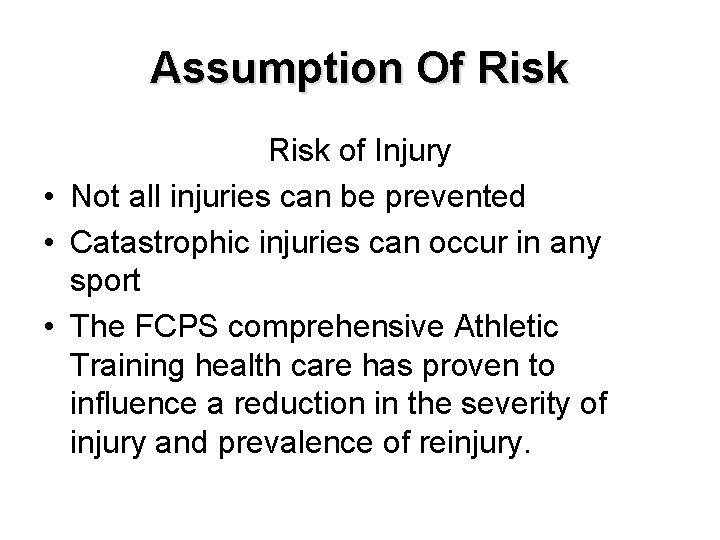 Assumption Of Risk

Risk of Injury

• Not all injuries can be prevented
• Catastrophic injuries can occur in any sport
• The FCPS comprehensive Athletic Training health care has proven to influence a reduction in the severity of injury and prevalence of reinjury.